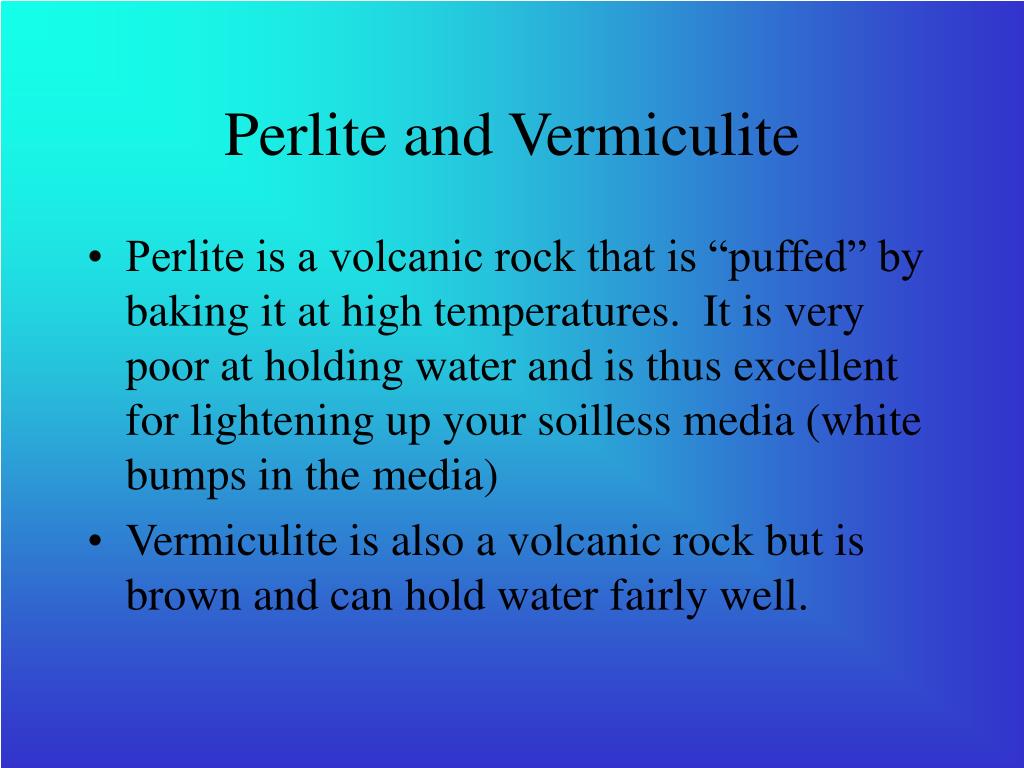 Perlite and Vermiculite

• Perlite is a volcanic rock that is “puffed” by baking it at high temperatures.  It is very poor at holding water and is thus excellent for lightening up your soilless media (white bumps in the media)

• Vermiculite is also a volcanic rock but is brown and can hold water fairly well.